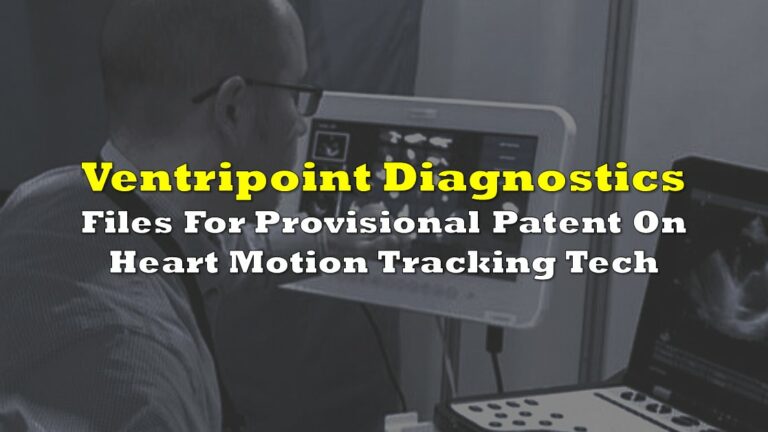 Ventripoint Diagnostics
Files For Provisional Patent On Heart Motion Tracking Tech